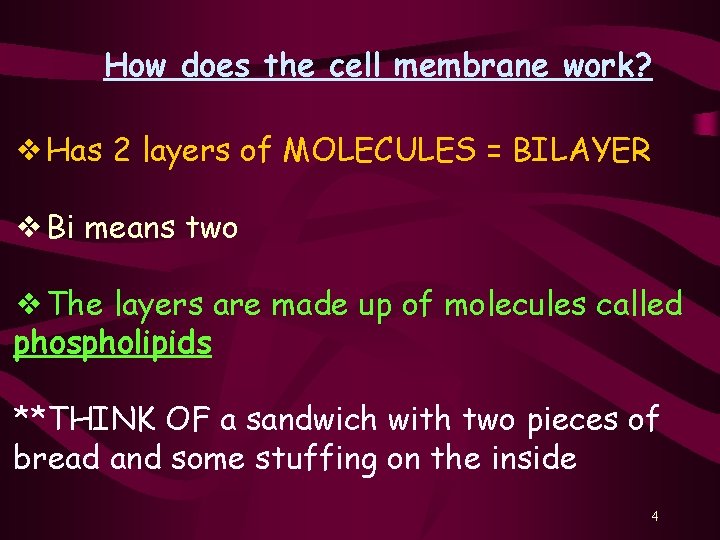 How does the cell membrane work?

❖ Has 2 layers of MOLECULES = BILAYER

❖ Bi means two

❖ The layers are made up of molecules called phospholipids

**THINK OF a sandwich with two pieces of bread and some stuffing on the inside

4